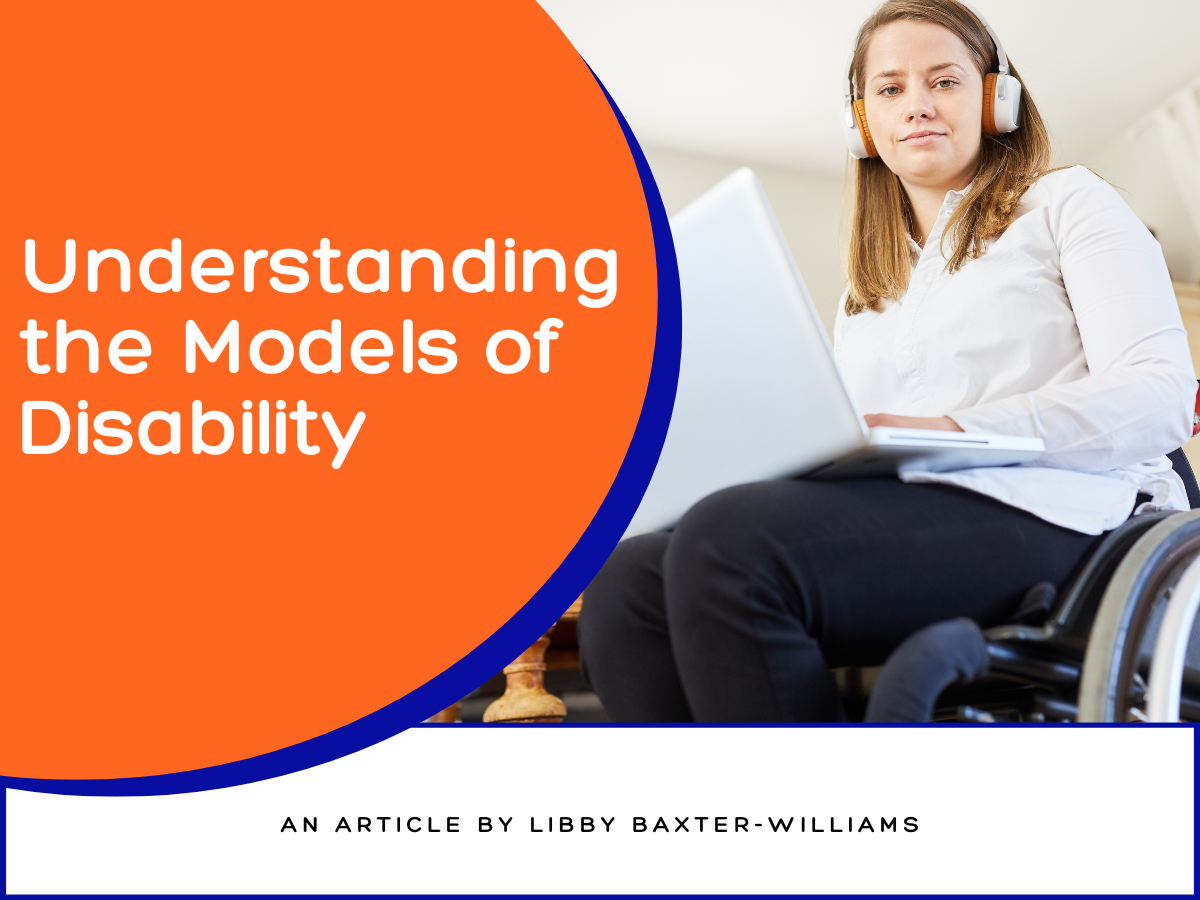 Understanding the Models of Disability

AN ARTICLE BY LIBBY BAXTER-WILLIAMS